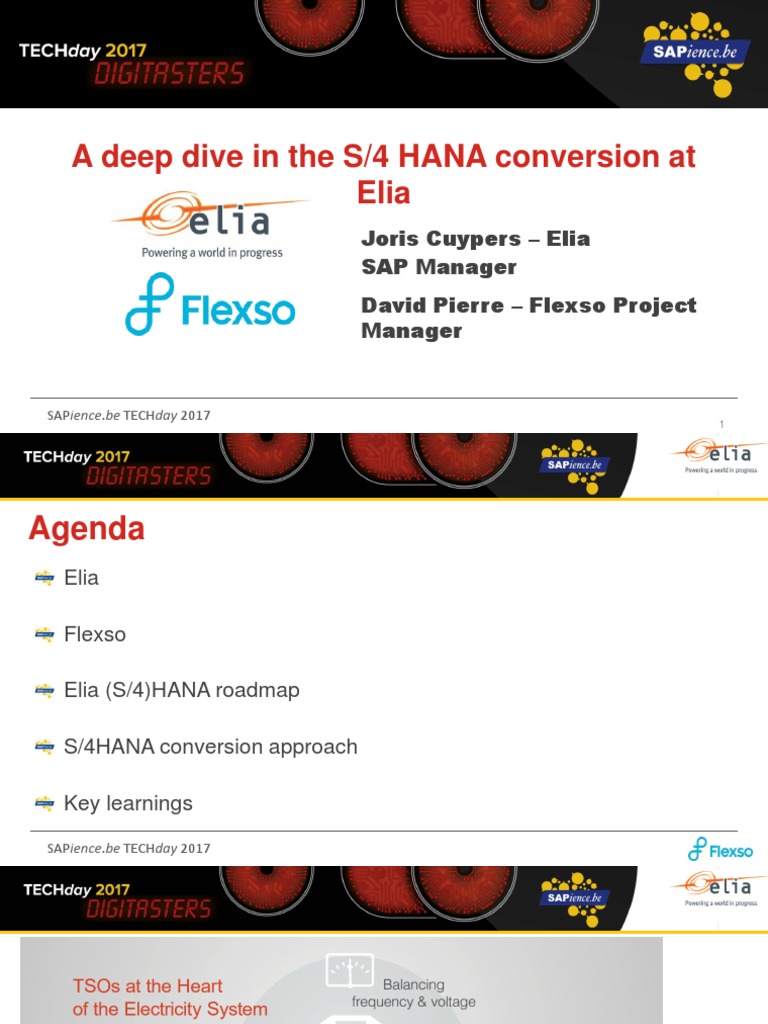 TECHday 2017
DIGITASTERS

SAPience.be

A deep dive in the S/4 HANA conversion at Elia

elia
Powering a world in progress

Flexso

Joris Cuypers – Elia SAP Manager

David Pierre – Flexso Project Manager

SAPience.be TECHday 2017

1

TECHday 2017
DIGITASTERS

SAPience.be

elia
Powering a world in progress

Agenda

Elia

Flexso

Elia (S/4)HANA roadmap

S/4HANA conversion approach

Key learnings

SAPience.be TECHday 2017

Flexso

TECHday 2017
DIGITASTERS

SAPience.be

elia
Powering a world in progress

TSOs at the Heart of the Electricity System

Balancing frequency & voltage